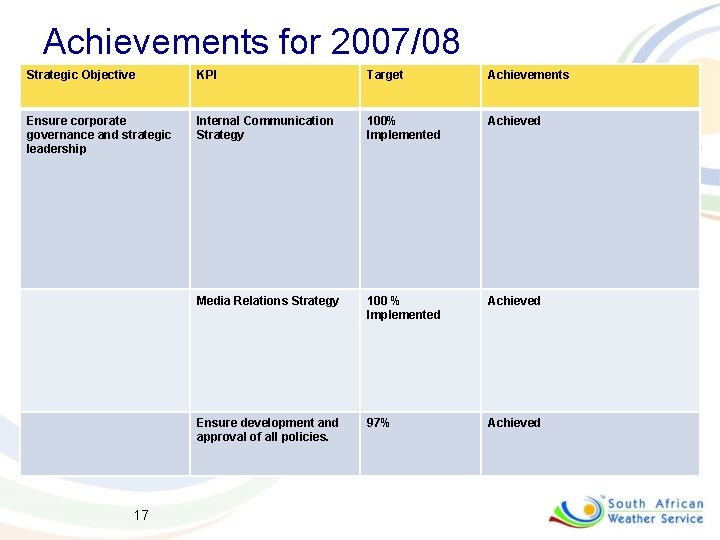 Achievements for 2007/08

| Strategic Objective | KPI | Target | Achievements |
|---|---|---|---|
| Ensure corporate governance and strategic leadership | Internal Communication Strategy | 100% Implemented | Achieved |
| | Media Relations Strategy | 100 % Implemented | Achieved |
| | Ensure development and approval of all policies. | 97% | Achieved |

17

South African Weather Service